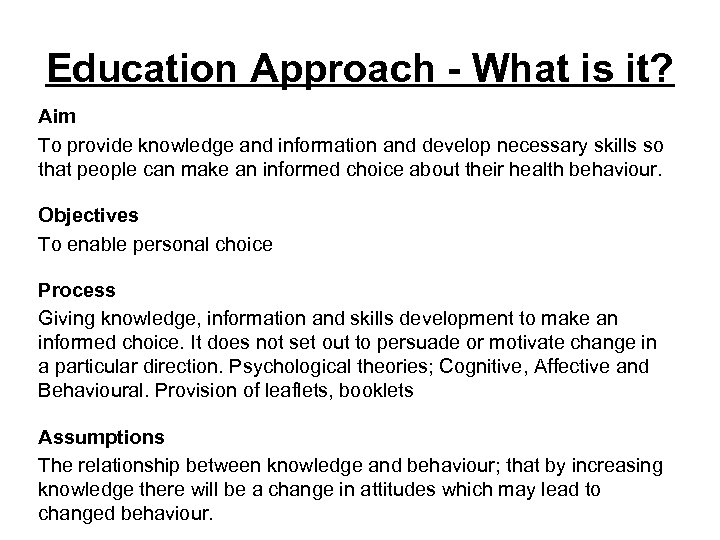 Education Approach - What is it?

Aim

To provide knowledge and information and develop necessary skills so that people can make an informed choice about their health behaviour.

Objectives

To enable personal choice

Process

Giving knowledge, information and skills development to make an informed choice. It does not set out to persuade or motivate change in a particular direction. Psychological theories; Cognitive, Affective and Behavioural. Provision of leaflets, booklets

Assumptions

The relationship between knowledge and behaviour; that by increasing knowledge there will be a change in attitudes which may lead to changed behaviour.